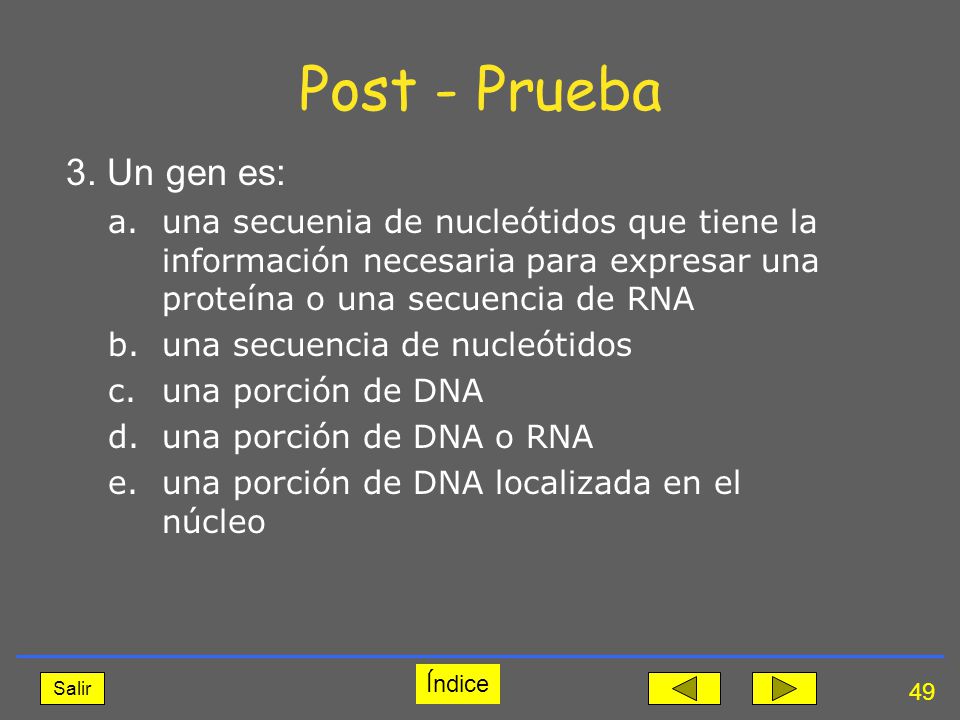 Post - Prueba

3. Un gen es:

a. una secuenia de nucleótidos que tiene la información necesaria para expresar una proteína o una secuencia de RNA
b. una secuencia de nucleótidos
c. una porción de DNA
d. una porción de DNA o RNA
e. una porción de DNA localizada en el núcleo

Salir

Índice

49